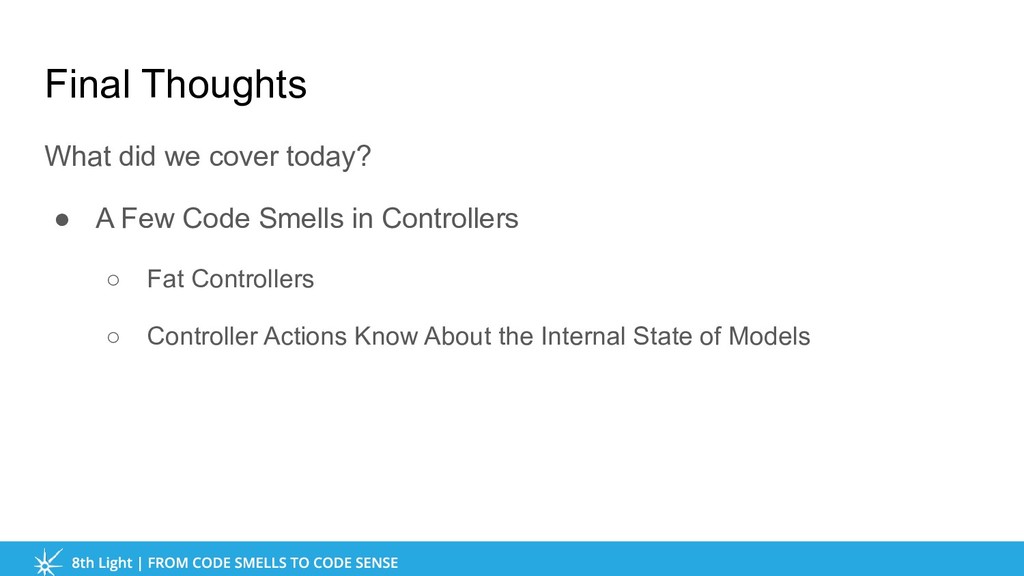 Final Thoughts

What did we cover today?

● A Few Code Smells in Controllers

○ Fat Controllers

○ Controller Actions Know About the Internal State of Models

8th Light | FROM CODE SMELLS TO CODE SENSE